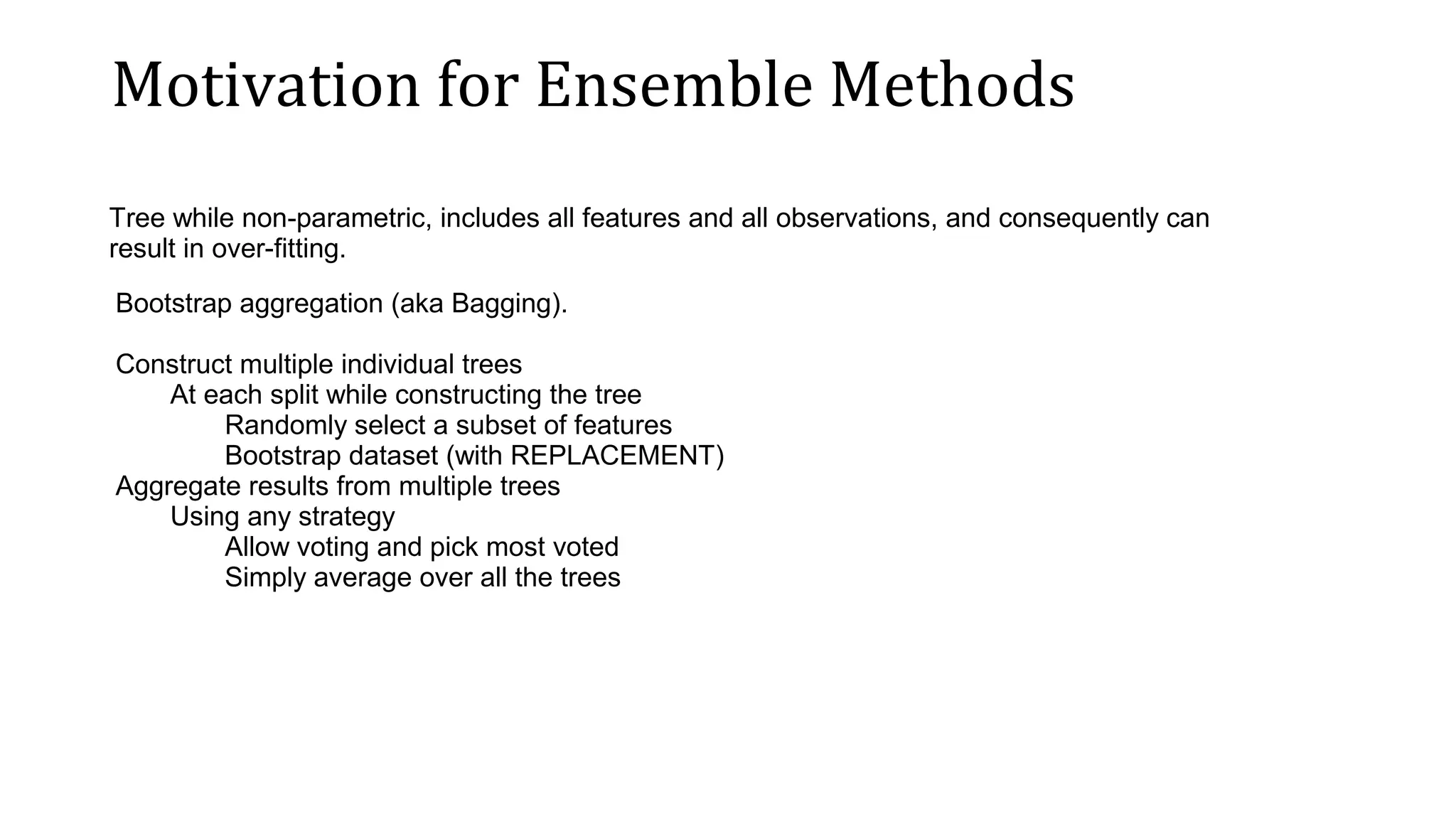 Motivation for Ensemble Methods

Tree while non-parametric, includes all features and all observations, and consequently can result in over-fitting.

Bootstrap aggregation (aka Bagging).

Construct multiple individual trees
At each split while constructing the tree
Randomly select a subset of features
Bootstrap dataset (with REPLACEMENT)
Aggregate results from multiple trees
Using any strategy
Allow voting and pick most voted
Simply average over all the trees